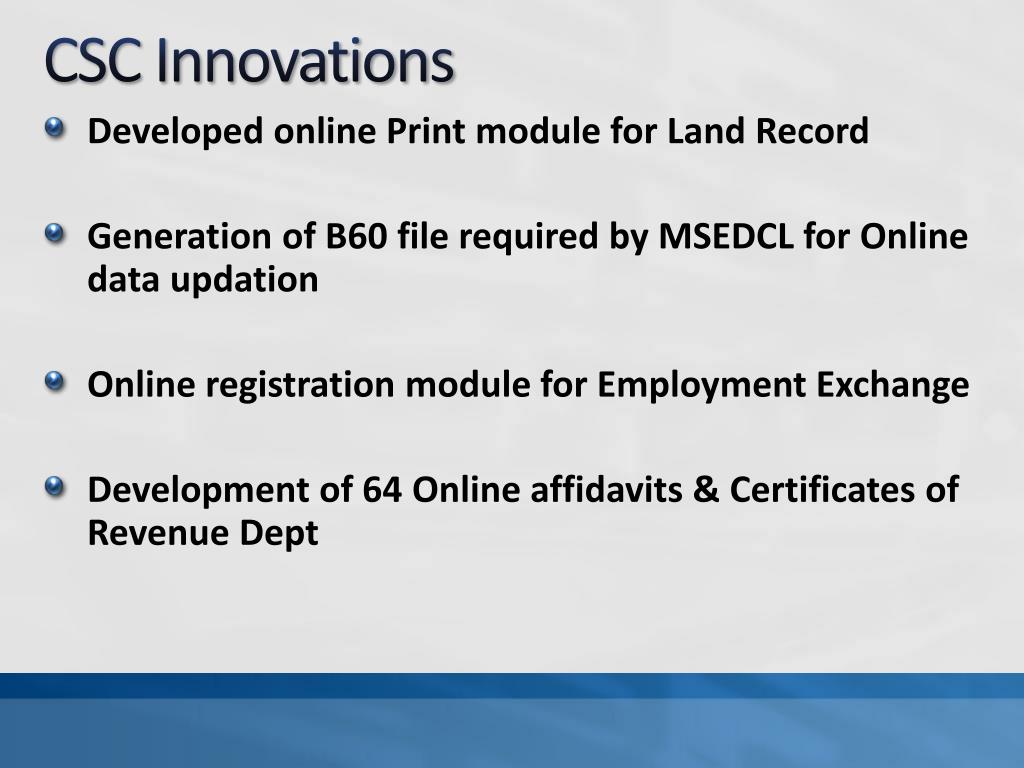 CSC Innovations

Developed online Print module for Land Record

Generation of B60 file required by MSEDCL for Online data updation

Online registration module for Employment Exchange

Development of 64 Online affidavits & Certificates of Revenue Dept